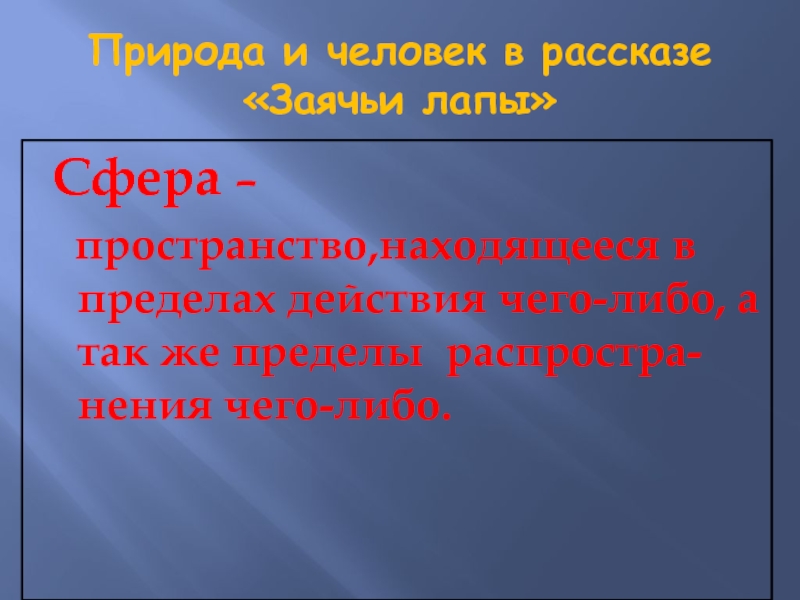 Природа и человек в рассказе «Заячьи лапы»

Сфера -

пространство,находящееся в пределах действия чего-либо, а так же пределы распространения чего-либо.